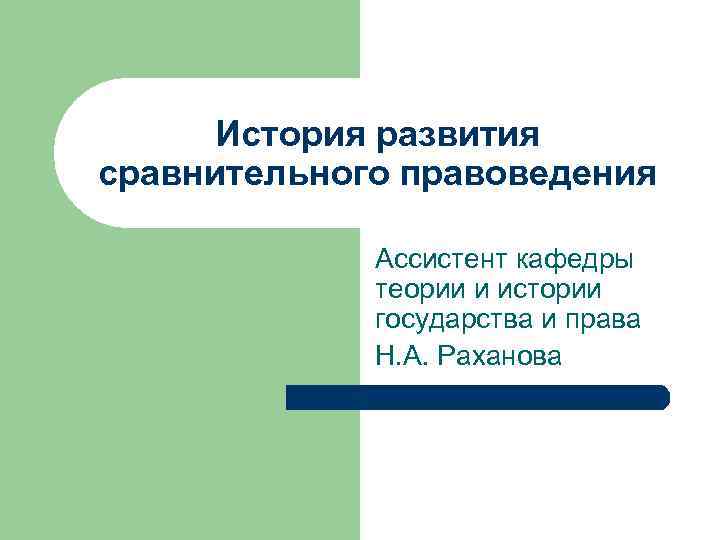 История развития сравнительного правоведения

Ассистент кафедры теории и истории государства и права

Н.А. Раханова